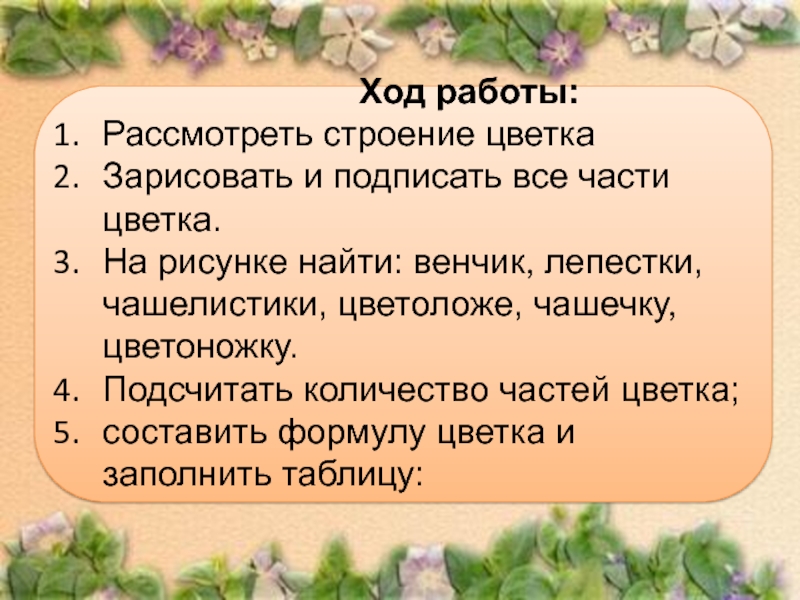 Ход работы:

1. Рассмотреть строение цветка
2. Зарисовать и подписать все части цветка.
3. На рисунке найти: венчик, лепестки, чашелистики, цветоложе, чашечку, цветоножку.
4. Подсчитать количество частей цветка;
5. составить формулу цветка и заполнить таблицу: